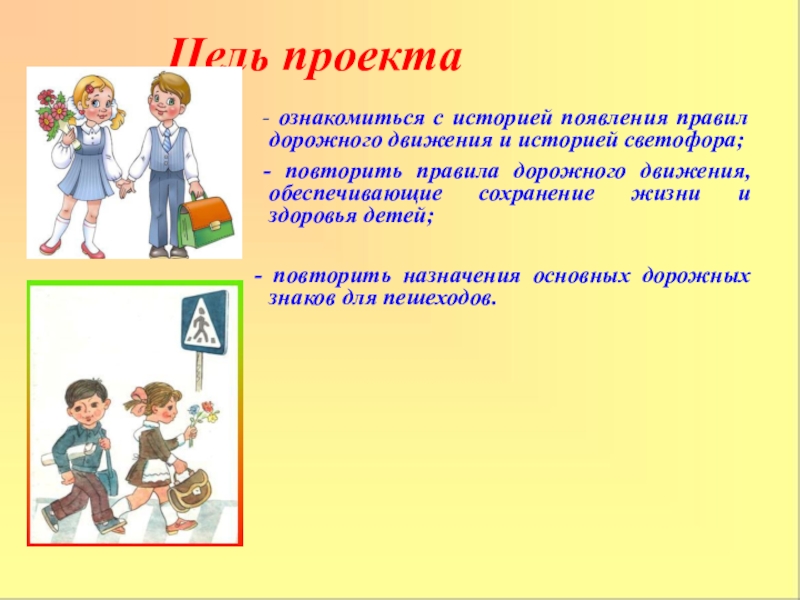 Цель проекта

- ознакомиться с историей появления правил дорожного движения и историей светофора;

- повторить правила дорожного движения, обеспечивающие сохранение жизни и здоровья детей;

- повторить назначения основных дорожных знаков для пешеходов.